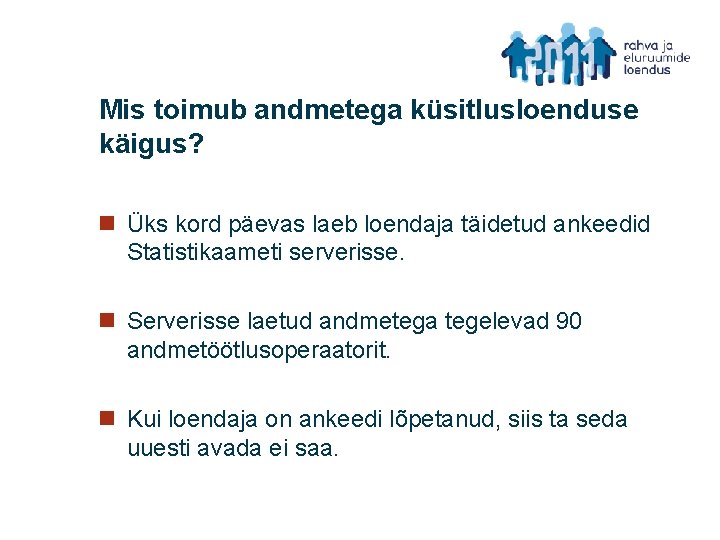 2011

rahva ja eluruumide loendus

Mis toimub andmetega küsitlusloenduse käigus?

Üks kord päevas laeb loendaja täidetud ankeedid Statistikaameti serverisse.

Serverisse laetud andmetega tegelevad 90 andmetöötlusoperaatorit.

Kui loendaja on ankeedi lõpetanud, siis ta seda uuesti avada ei saa.